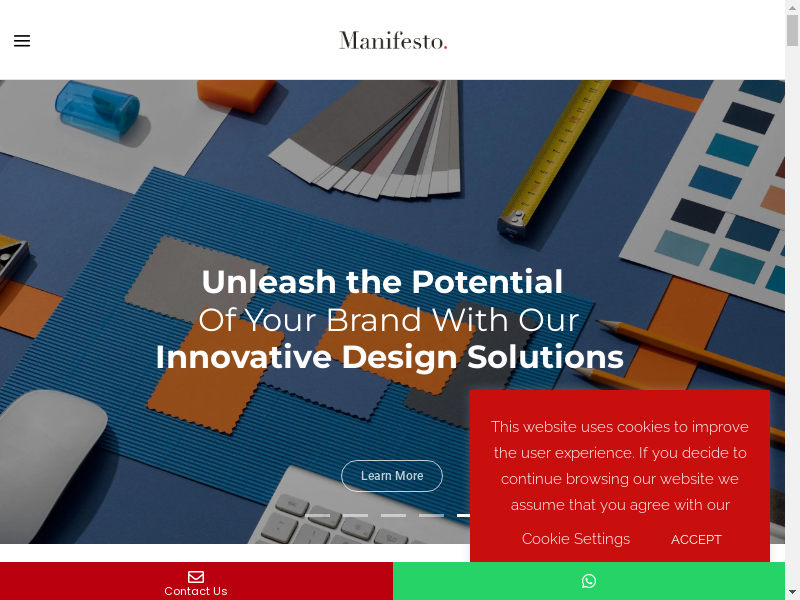 Manifesto.

Unleash the Potential
Of Your Brand With Our
Innovative Design Solutions

Learn More

This website uses cookies to improve the user experience. If you decide to continue browsing our website we assume that you agree with our

Cookie Settings ACCEPT

Contact Us